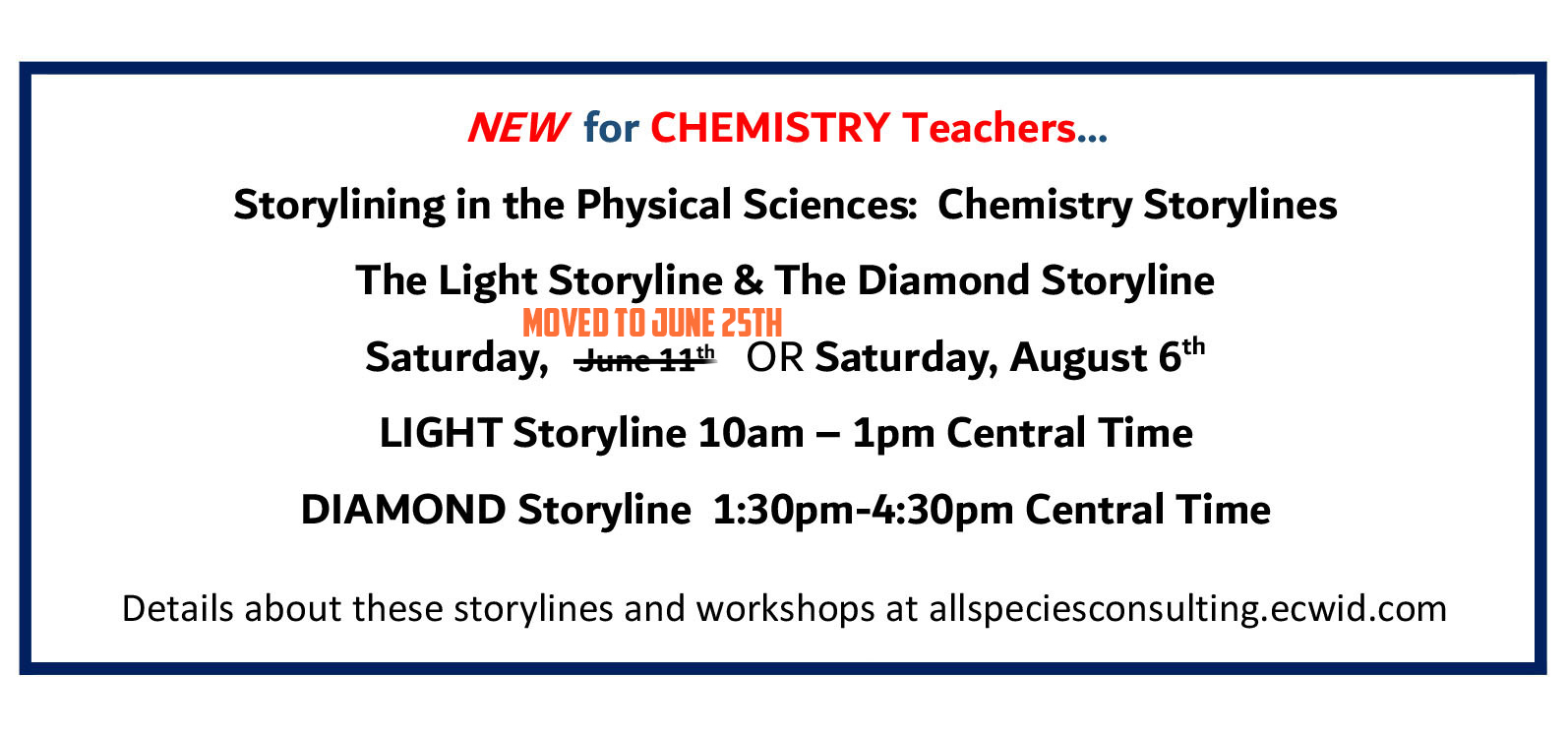 NEW for CHEMISTRY Teachers…

Storylining in the Physical Sciences: Chemistry Storylines

The Light Storyline & The Diamond Storyline

MOVED TO JUNE 25TH

Saturday, ~~June 11th~~ OR Saturday, August 6th

LIGHT Storyline 10am – 1pm Central Time

DIAMOND Storyline 1:30pm-4:30pm Central Time

Details about these storylines and workshops at allspeciesconsulting.ecwid.com